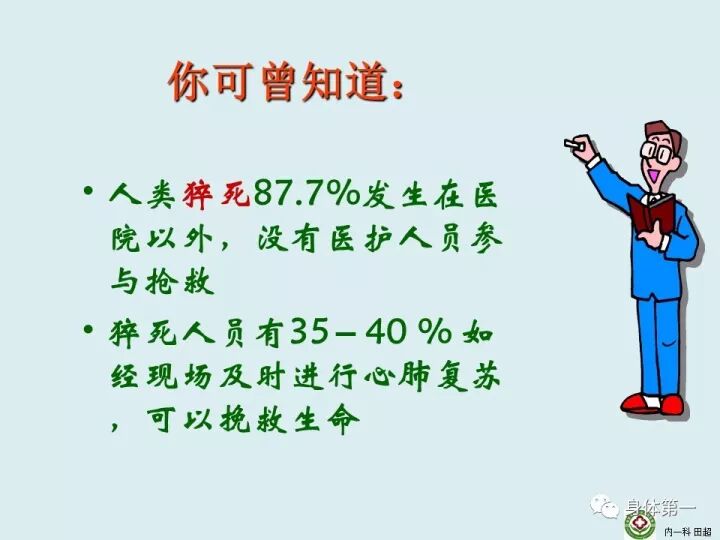 你可曾知道：

• 人类猝死87.7%发生在医院以外，没有医护人员参与抢救

• 猝死人员有35－40％如经现场及时进行心肺复苏，可以挽救生命

身体第一

内一科 田超